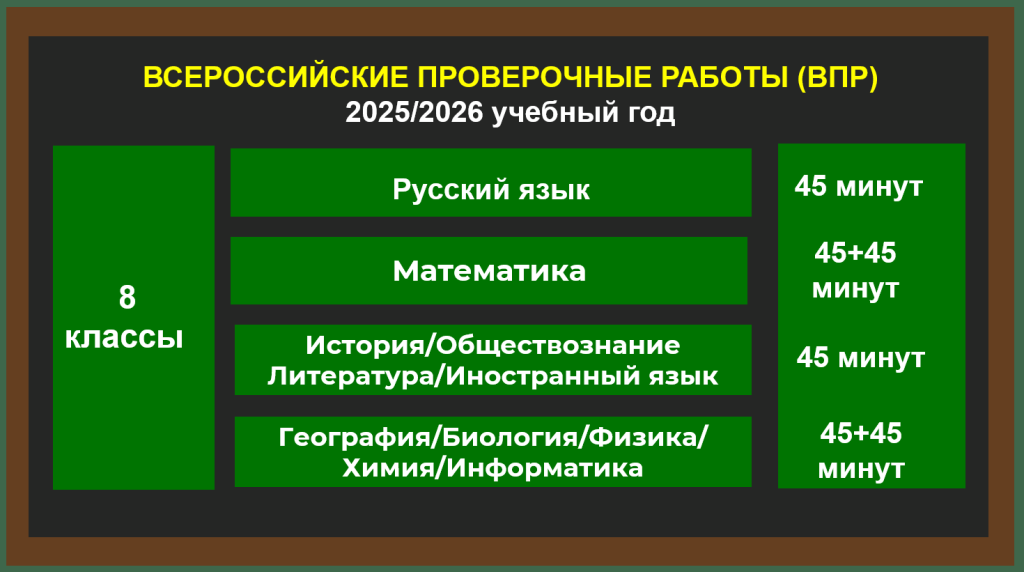 ВСЕРОССИЙСКИЕ ПРОВЕРОЧНЫЕ РАБОТЫ (ВПР)
2025/2026 учебный год

8 классы

Русский язык

Математика

История/Обществознание
Литература/Иностранный язык

География/Биология/Физика/
Химия/Информатика

45 минут

45+45 минут

45 минут

45+45 минут